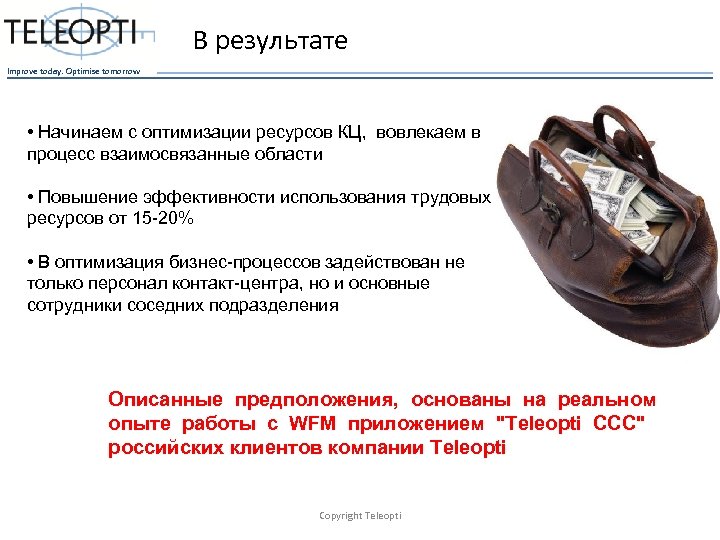 TELEOPTI

Improve today. Optimise tomorrow

В результате

• Начинаем с оптимизации ресурсов КЦ, вовлекаем в процесс взаимосвязанные области

• Повышение эффективности использования трудовых ресурсов от 15-20%

• В оптимизация бизнес-процессов задействован не только персонал контакт-центра, но и основные сотрудники соседних подразделения

Описанные предположения, основаны на реальном опыте работы с WFM приложением "Teleopti CCC" российских клиентов компании Teleopti

Copyright Teleopti